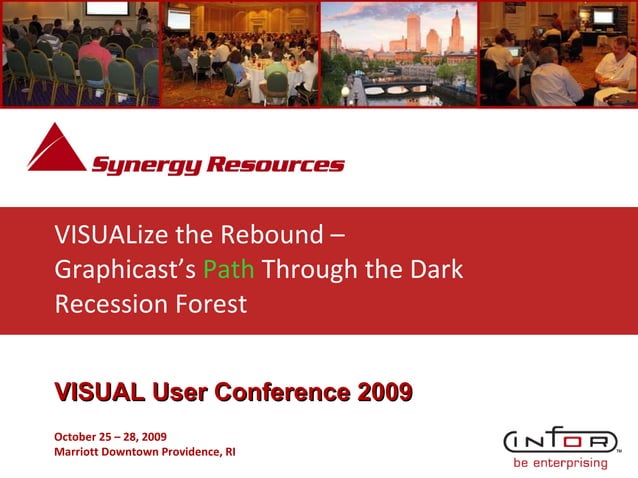 Synergy Resources

VISUALize the Rebound – Graphicast's Path Through the Dark Recession Forest

VISUAL User Conference 2009

October 25 – 28, 2009
Marriott Downtown Providence, RI

INFOR™
be enterprising